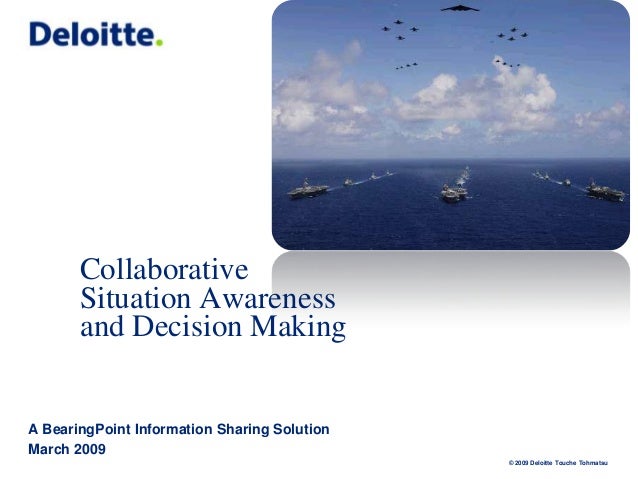 Deloitte.

Collaborative Situation Awareness and Decision Making

A BearingPoint Information Sharing Solution
March 2009

© 2009 Deloitte Touche Tohmatsu